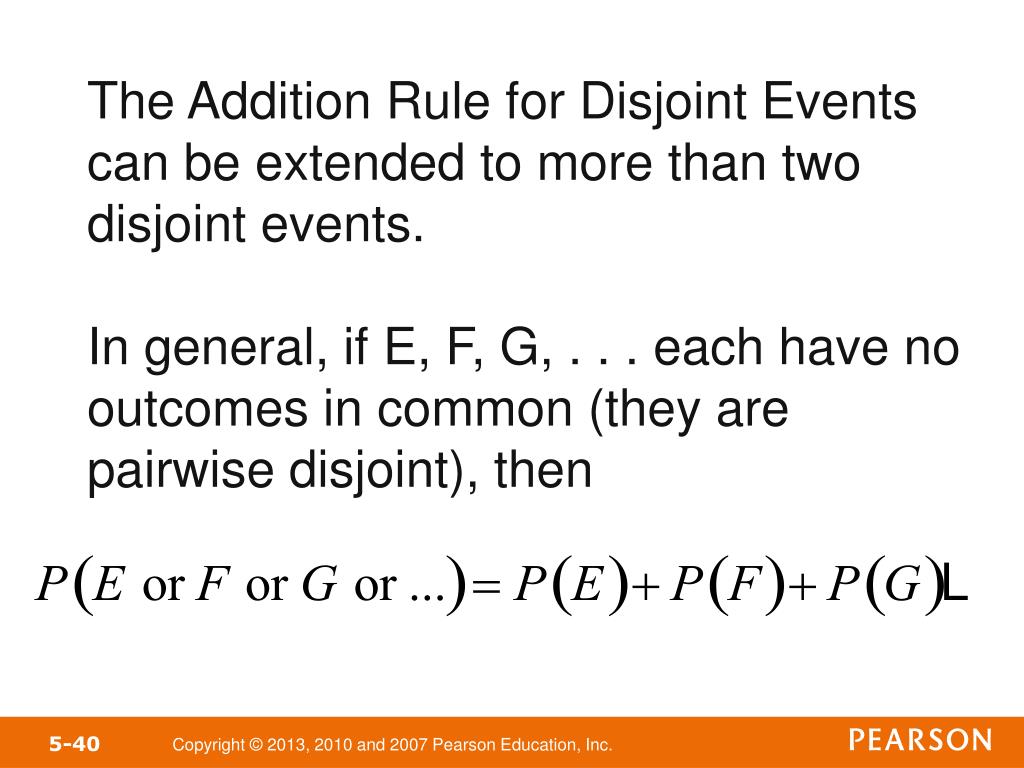 The Addition Rule for Disjoint Events can be extended to more than two disjoint events.

In general, if E, F, G, . . . each have no outcomes in common (they are pairwise disjoint), then

$P(E \text{ or } F \text{ or } G \text{ or } ...) = P(E) + P(F) + P(G)$L

5-40 Copyright © 2013, 2010 and 2007 Pearson Education, Inc.

PEARSON